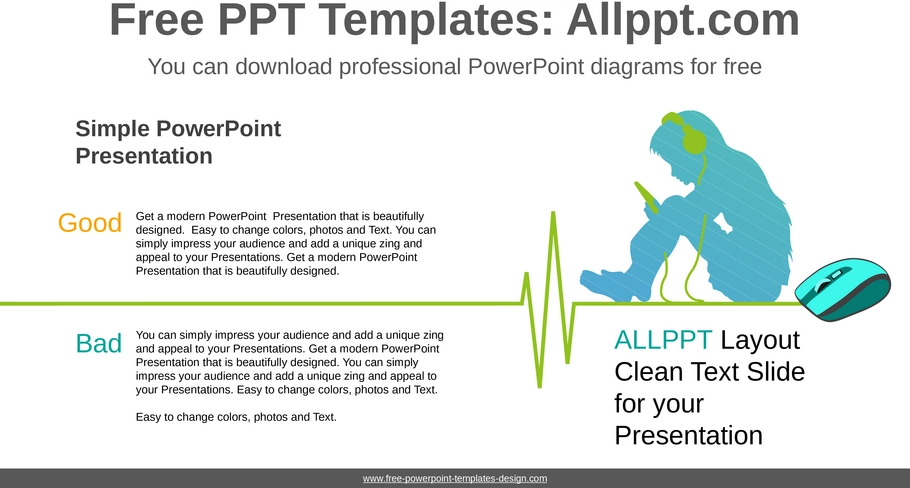 Free PPT Templates: Allppt.com

You can download professional PowerPoint diagrams for free

Simple PowerPoint Presentation

Good

Get a modern PowerPoint Presentation that is beautifully designed. Easy to change colors, photos and Text. You can simply impress your audience and add a unique zing and appeal to your Presentations. Get a modern PowerPoint Presentation that is beautifully designed.

Bad

You can simply impress your audience and add a unique zing and appeal to your Presentations. Get a modern PowerPoint Presentation that is beautifully designed. You can simply impress your audience and add a unique zing and appeal to your Presentations. Easy to change colors, photos and Text.

Easy to change colors, photos and Text.

ALLPPT Layout Clean Text Slide for your Presentation

www.free-powerpoint-templates-design.com